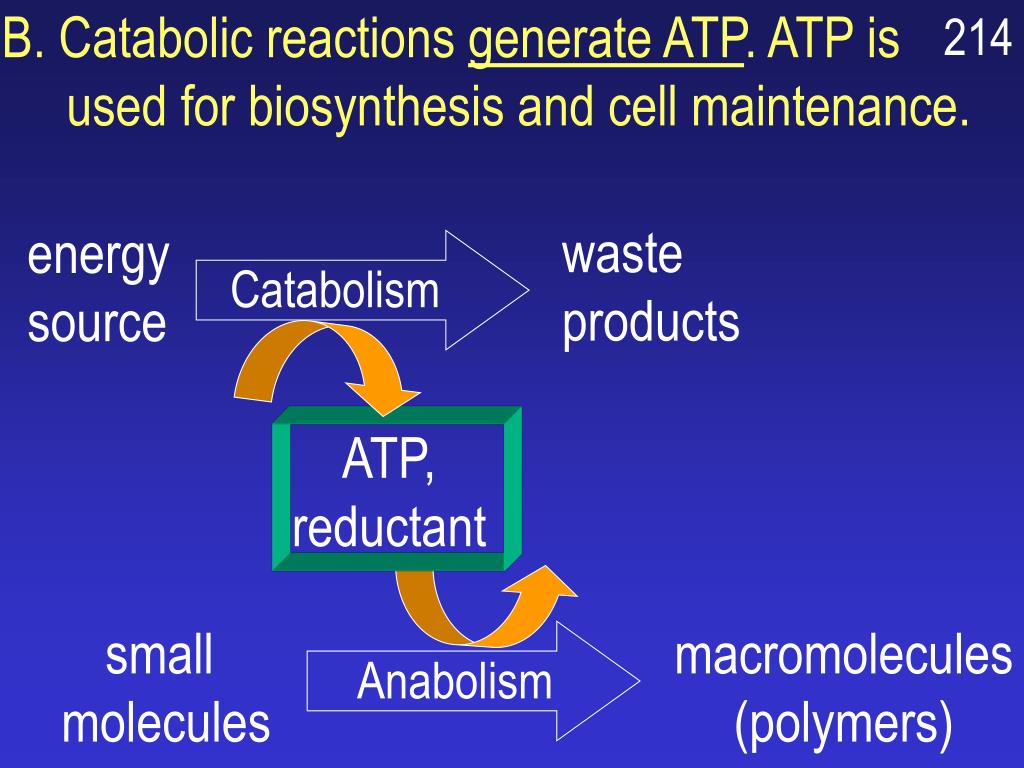 B. Catabolic reactions generate ATP. ATP is used for biosynthesis and cell maintenance.

214

energy source

Catabolism

waste products

ATP, reductant

small molecules

Anabolism

macromolecules (polymers)